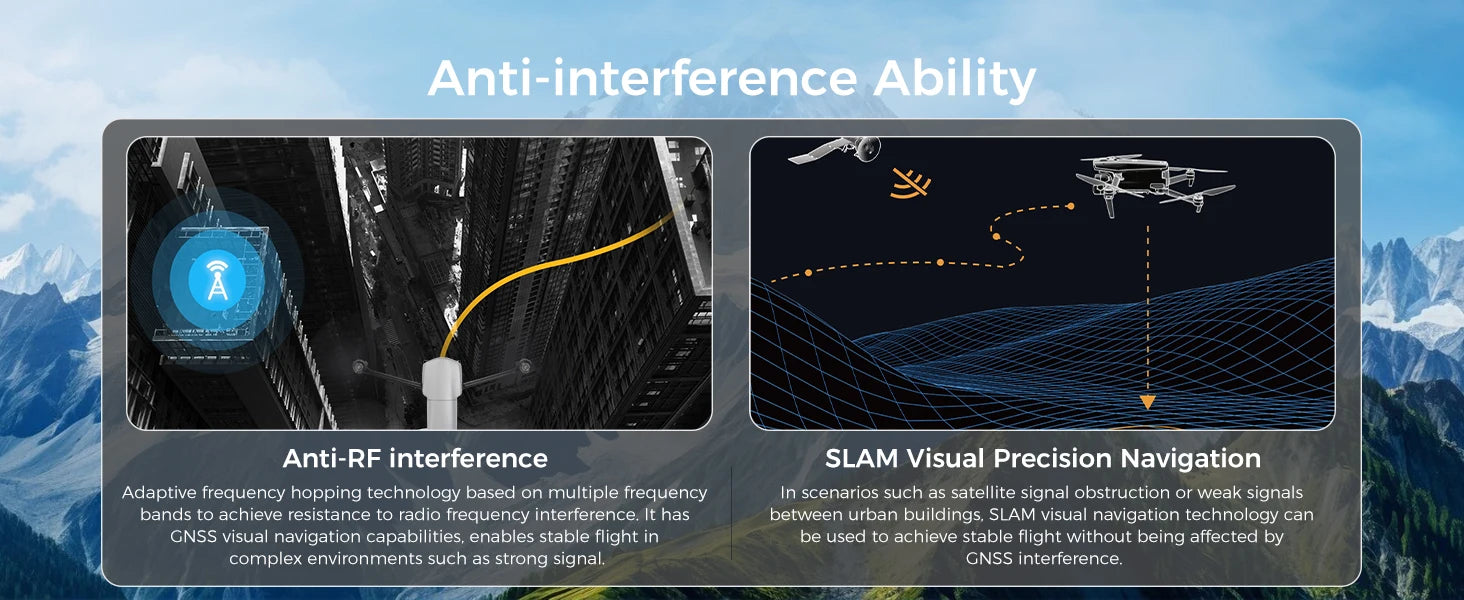 Anti-interference Ability

Anti-RF interference

Adaptive frequency hopping technology based on multiple frequency bands to achieve resistance to radio frequency interference. It has GNSS visual navigation capabilities, enables stable flight in complex environments such as strong signal.

SLAM Visual Precision Navigation

In scenarios such as satellite signal obstruction or weak signals between urban buildings, SLAM visual navigation technology can be used to achieve stable flight without being affected by GNSS interference.